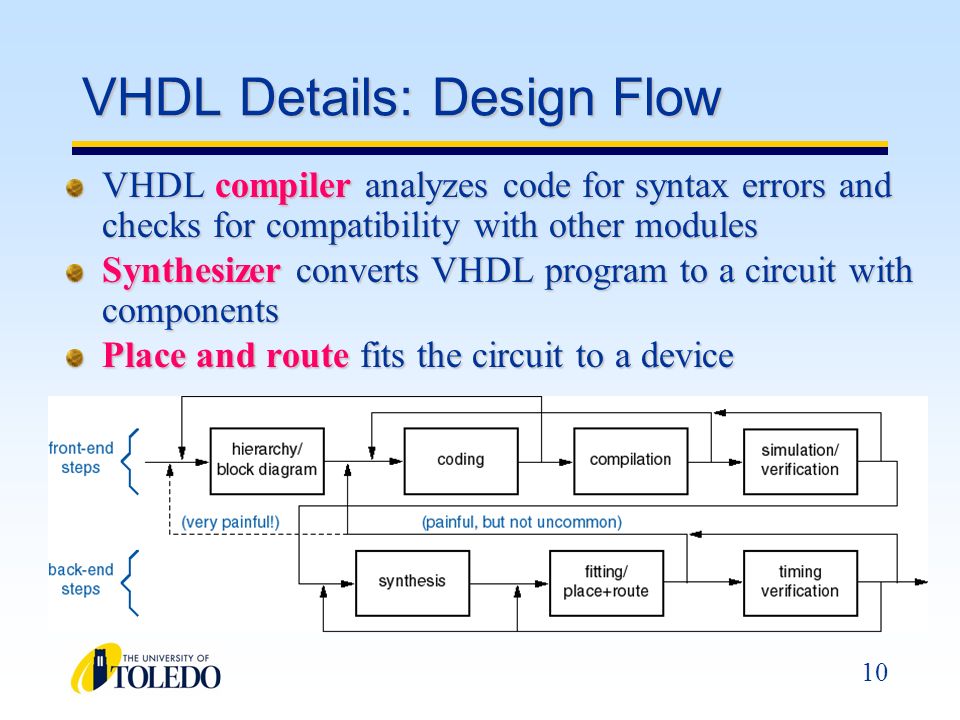 VHDL Details: Design Flow

VHDL compiler analyzes code for syntax errors and checks for compatibility with other modules

Synthesizer converts VHDL program to a circuit with components

Place and route fits the circuit to a device

front-end steps

hierarchy/ block diagram

coding

compilation

simulation/ verification

(very painful!)

(painful, but not uncommon)

back-end steps

synthesis

fitting/ place+route

timing verification

THE UNIVERSITY OF TOLEDO

10